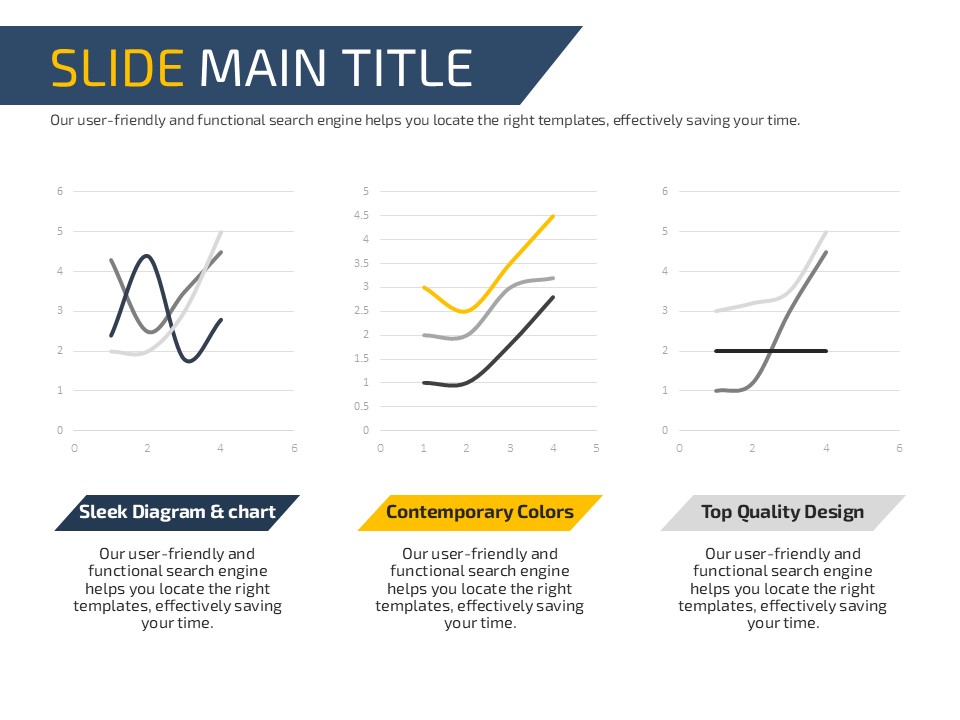 SLIDE MAIN TITLE

Our user-friendly and functional search engine helps you locate the right templates, effectively saving your time.

6
5
4
3
2
1
0
0 2 4 6

5
4.5
4
3.5
3
2.5
2
1.5
1
0.5
0
0 1 2 3 4 5

6
5
4
3
2
1
0
0 2 4 6

Sleek Diagram & chart

Our user-friendly and functional search engine helps you locate the right templates, effectively saving your time.

Contemporary Colors

Our user-friendly and functional search engine helps you locate the right templates, effectively saving your time.

Top Quality Design

Our user-friendly and functional search engine helps you locate the right templates, effectively saving your time.